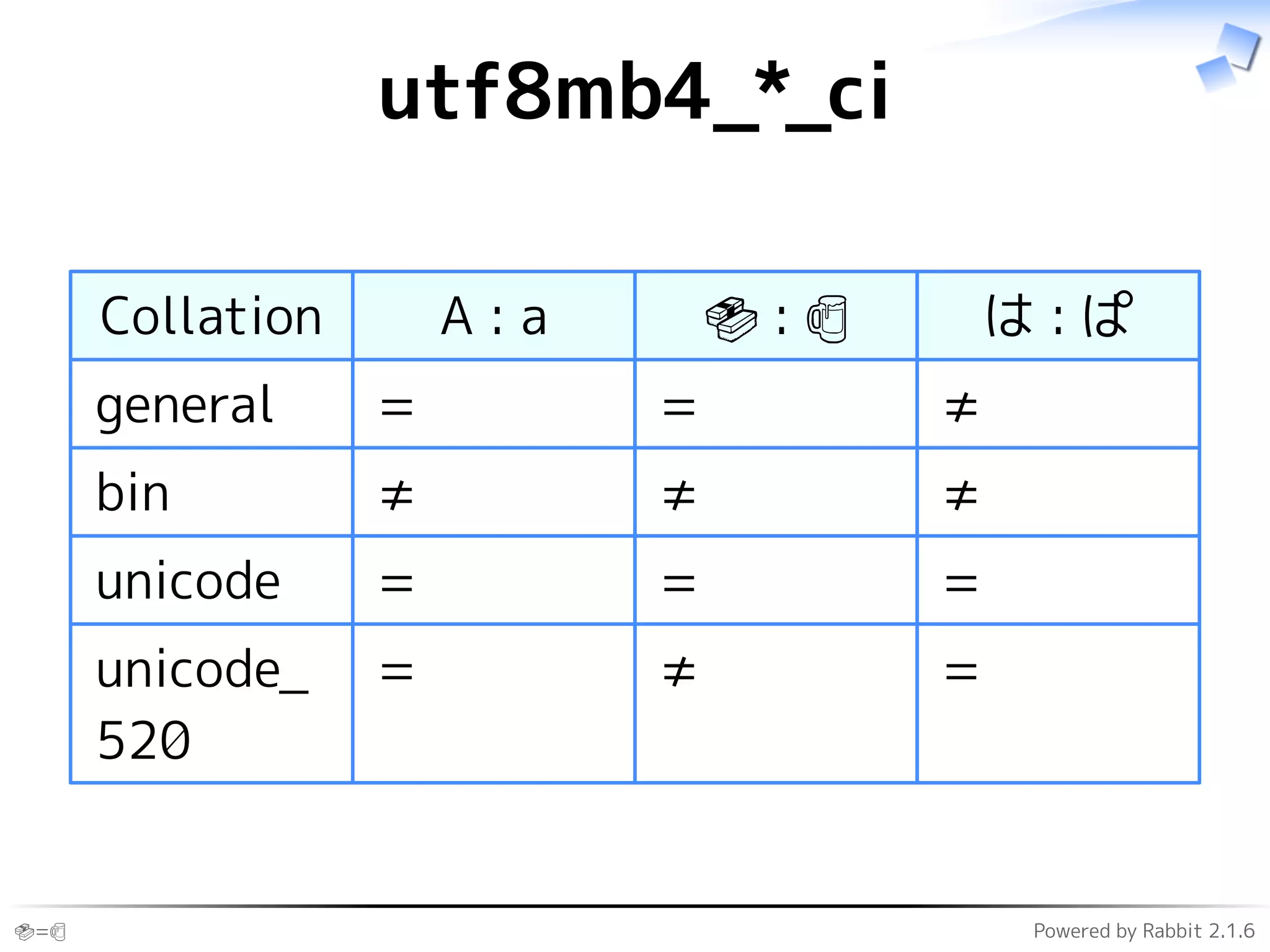 utf8mb4_*_ci

| Collation | A : a | 🍣 : 🍺 | は : ぱ |
|---|---|---|---|
| general | = | = | ≠ |
| bin | ≠ | ≠ | ≠ |
| unicode | = | = | = |
| unicode_520 | = | ≠ | = |

🍣=🍺

Powered by Rabbit 2.1.6